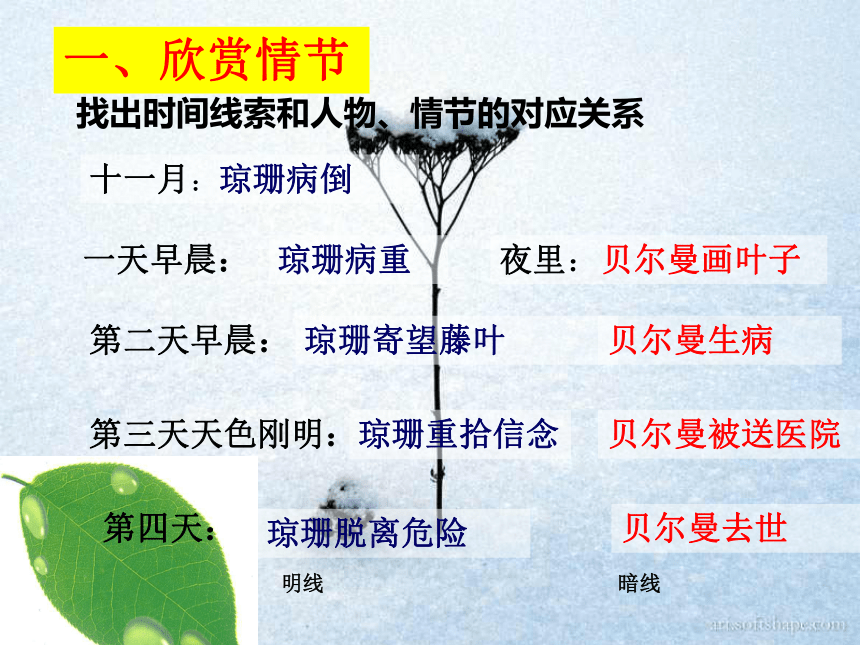 一、欣赏情节

找出时间线索和人物、情节的对应关系

十一月：琼珊病倒

一天早晨： 琼珊病重 夜里：贝尔曼画叶子

第二天早晨： 琼珊寄望藤叶 贝尔曼生病

第三天天色刚明：琼珊重拾信念 贝尔曼被送医院

第四天： 琼珊脱离危险 贝尔曼去世

明线 暗线

art.softshape.com